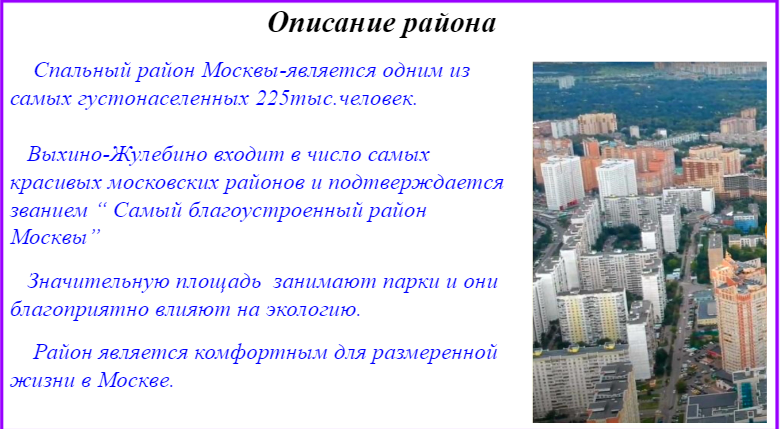 Описание района

Спальный район Москвы-является одним из самых густонаселенных 225тыс.человек.

Выхино-Жулебино входит в число самых красивых московских районов и подтверждается званием “ Самый благоустроенный район Москвы”

Значительную площадь занимают парки и они благоприятно влияют на экологию.

Район является комфортным для размеренной жизни в Москве.